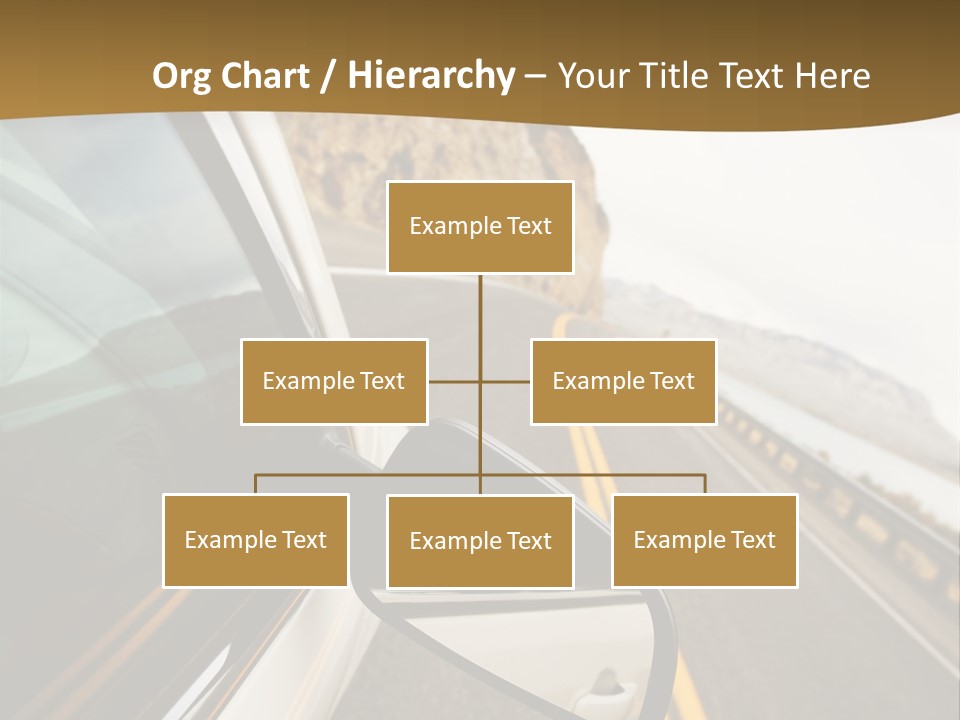 Org Chart / Hierarchy – Your Title Text Here

Example Text

Example Text

Example Text

Example Text

Example Text

Example Text